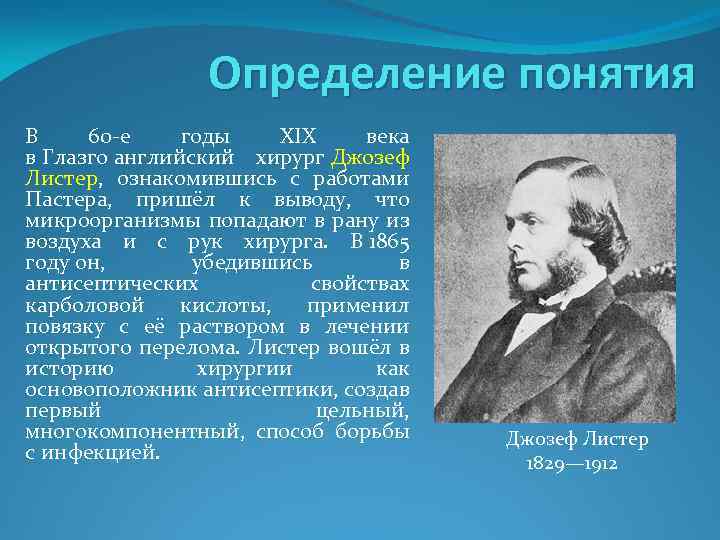 Определение понятия

В 60-е годы XIX века в Глазго английский хирург Джозеф Листер, ознакомившись с работами Пастера, пришёл к выводу, что микроорганизмы попадают в рану из воздуха и с рук хирурга. В 1865 году он, убедившись в антисептических свойствах карболовой кислоты, применил повязку с её раствором в лечении открытого перелома. Листер вошёл в историю хирургии как основоположник антисептики, создав первый цельный, многокомпонентный, способ борьбы с инфекцией.

Джозеф Листер
1829—1912